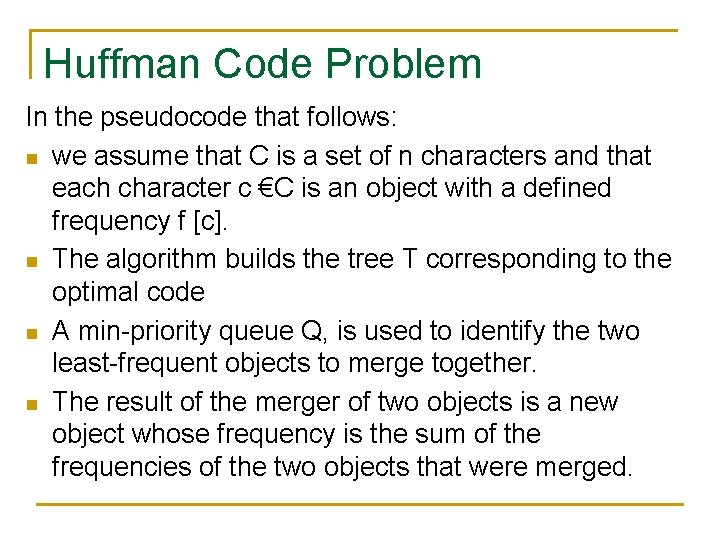 Huffman Code Problem

In the pseudocode that follows:

- we assume that C is a set of n characters and that each character c €C is an object with a defined frequency f [c].
- The algorithm builds the tree T corresponding to the optimal code
- A min-priority queue Q, is used to identify the two least-frequent objects to merge together.
- The result of the merger of two objects is a new object whose frequency is the sum of the frequencies of the two objects that were merged.